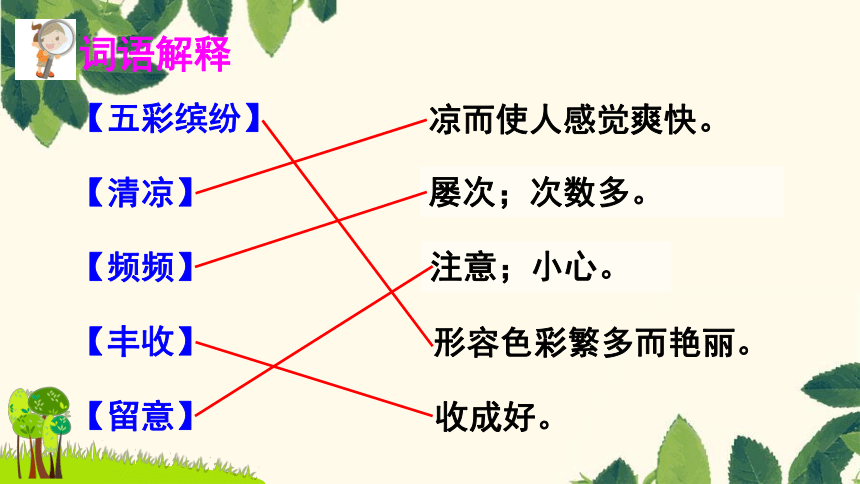 词语解释

【五彩缤纷】

【清凉】

【频频】

【丰收】

【留意】

凉而使人感觉爽快。

屡次；次数多。

注意；小心。

形容色彩繁多而艳丽。

收成好。